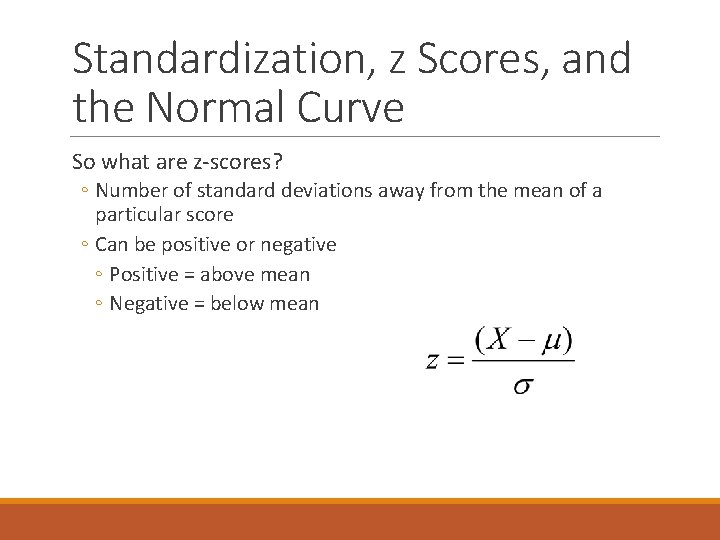 Standardization, z Scores, and the Normal Curve

So what are z-scores?

◦ Number of standard deviations away from the mean of a particular score

◦ Can be positive or negative

◦ Positive = above mean

◦ Negative = below mean

$z = \frac{(X - \mu)}{\sigma}$